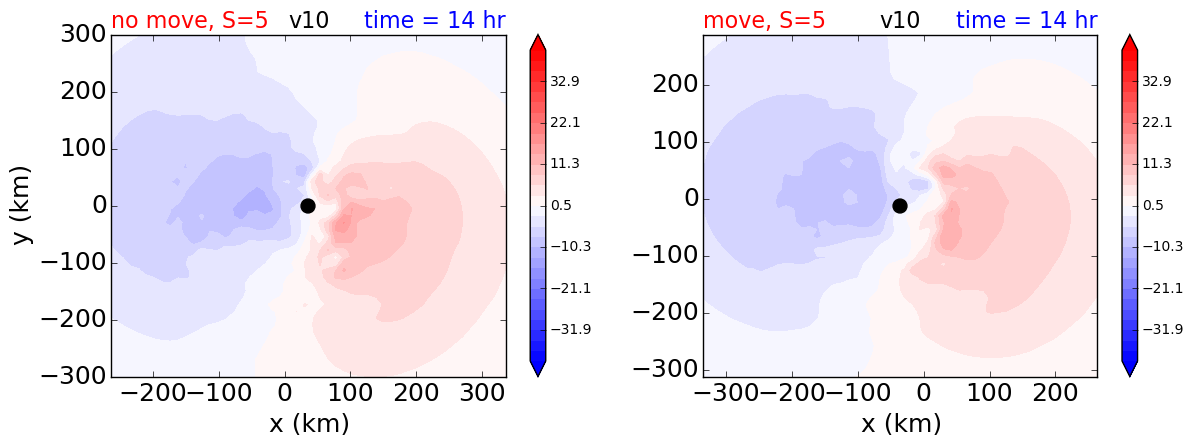 no move, S=5 v10 time = 14 hr

300
200
100
0
−100
−200
−300
y (km)
−200 −100 0 100 200 300
x (km)

32.9
22.1
11.3
0.5
−10.3
−21.1
−31.9

move, S=5 v10 time = 14 hr

200
100
0
−100
−200
−300
−300 −200 −100 0 100 200
x (km)

32.9
22.1
11.3
0.5
−10.3
−21.1
−31.9